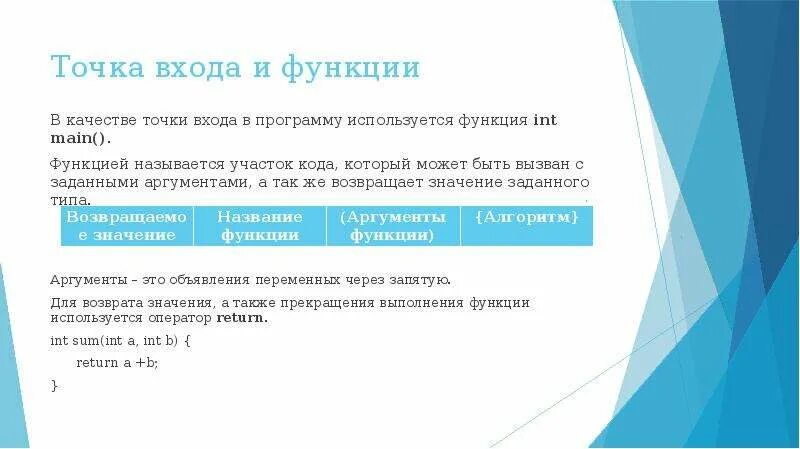 Точка входа и функции

В качестве точки входа в программу используется функция int main().

Функцией называется участок кода, который может быть вызван с заданными аргументами, а так же возвращает значение заданного типа.

| Возвращаемое значение | Название функции | (Аргументы функции) | {Алгоритм} |
|---|---|---|---|

Аргументы – это объявления переменных через запятую.

Для возврата значения, а также прекращения выполнения функции используется оператор return.

int sum(int a, int b) {

return a +b;

}